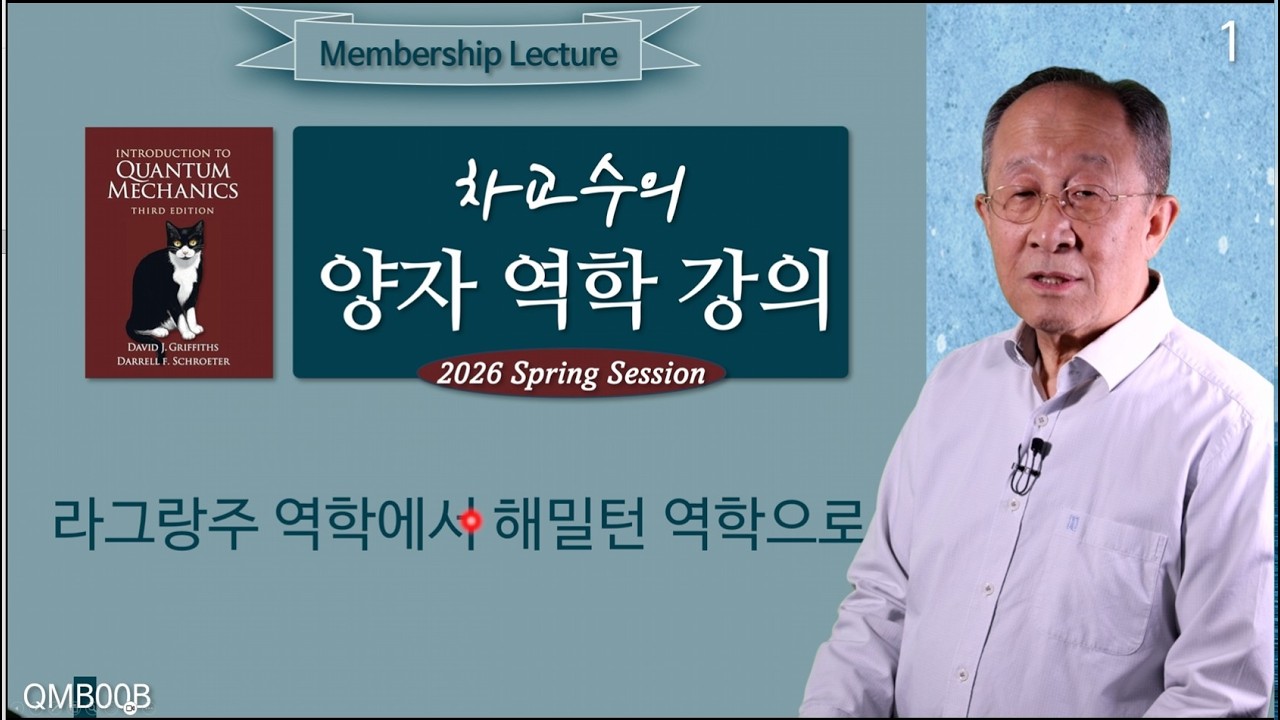 Membership Lecture

1

INTRODUCTION TO
QUANTUM MECHANICS
THIRD EDITION

DAVID J. GRIFFITHS
DARRELL F. SCHROETER

차교수의
양자 역학 강의
2026 Spring Session

라그랑주 역학에서 해밀턴 역학으로

QMB00B